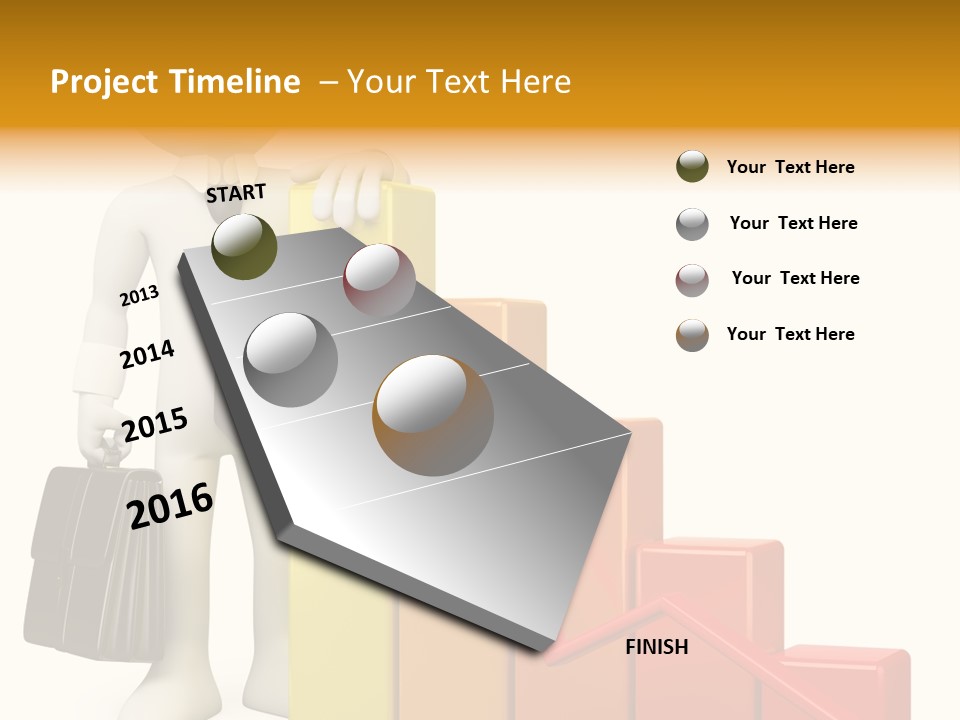 Project Timeline – Your Text Here

START

2013

2014

2015

2016

FINISH

Your Text Here

Your Text Here

Your Text Here

Your Text Here